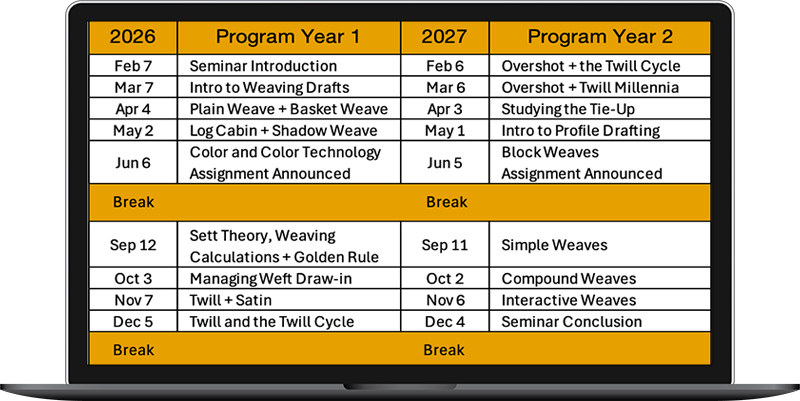 | 2026 | Program Year 1 | 2027 | Program Year 2 |
|---|---|---|---|
| Feb 7 | Seminar Introduction | Feb 6 | Overshot + the Twill Cycle |
| Mar 7 | Intro to Weaving Drafts | Mar 6 | Overshot + Twill Millennia |
| Apr 4 | Plain Weave + Basket Weave | Apr 3 | Studying the Tie-Up |
| May 2 | Log Cabin + Shadow Weave | May 1 | Intro to Profile Drafting |
| Jun 6 | Color and Color Technology Assignment Announced | Jun 5 | Block Weaves Assignment Announced |
| Break | | Break | |
| Sep 12 | Sett Theory, Weaving Calculations + Golden Rule | Sep 11 | Simple Weaves |
| Oct 3 | Managing Weft Draw-in | Oct 2 | Compound Weaves |
| Nov 7 | Twill + Satin | Nov 6 | Interactive Weaves |
| Dec 5 | Twill and the Twill Cycle | Dec 4 | Seminar Conclusion |
| Break | | Break | |